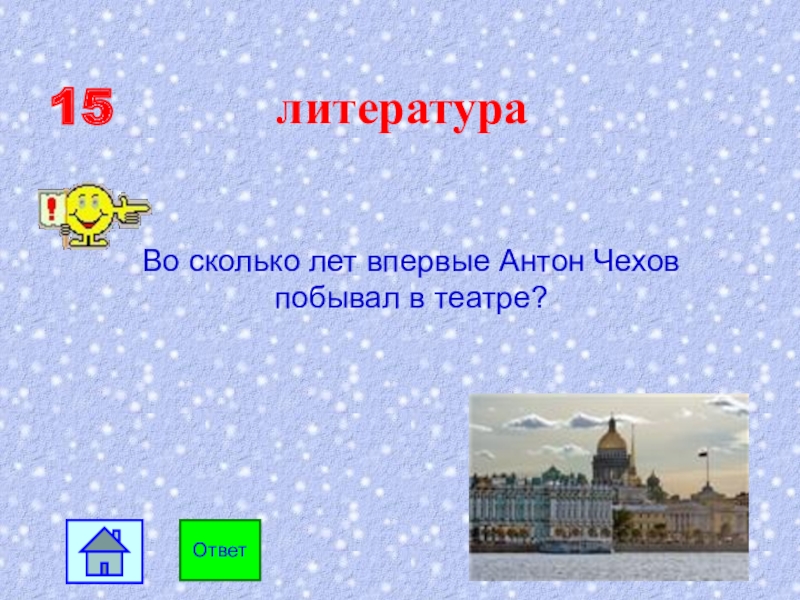 15 литература

!

Во сколько лет впервые Антон Чехов побывал в театре?

Ответ